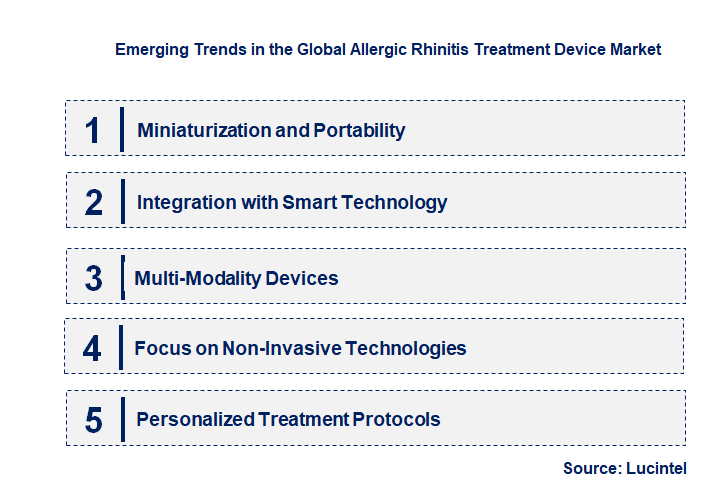 Emerging Trends in the Global Allergic Rhinitis Treatment Device Market

1 Miniaturization and Portability

2 Integration with Smart Technology

3 Multi-Modality Devices

4 Focus on Non-Invasive Technologies

5 Personalized Treatment Protocols

Source: Lucintel